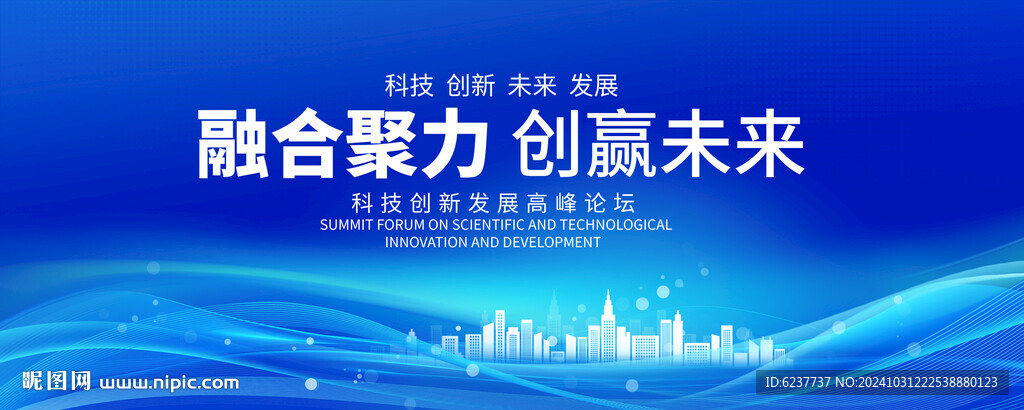 科技 创新 未来 发展

融合聚力 创赢未来

科技创新发展高峰论坛

SUMMIT FORUM ON SCIENTIFIC AND TECHNOLOGICAL INNOVATION AND DEVELOPMENT

昵图网 www.nipic.com

ID:6237737 NO:20241031222538880123